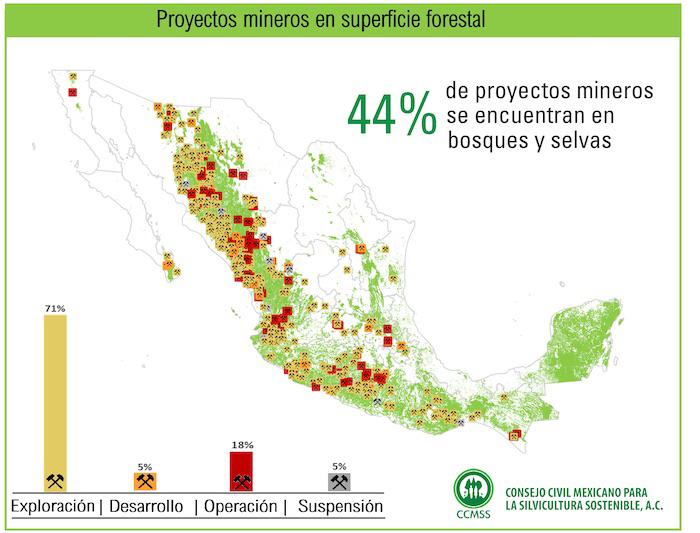 Proyectos mineros en superficie forestal

44% de proyectos mineros se encuentran en bosques y selvas

71%

5%

18%

5%

Exploración | Desarrollo | Operación | Suspensión

CCMSS

CONSEJO CIVIL MEXICANO PARA LA SILVICULTURA SOSTENIBLE, A.C.